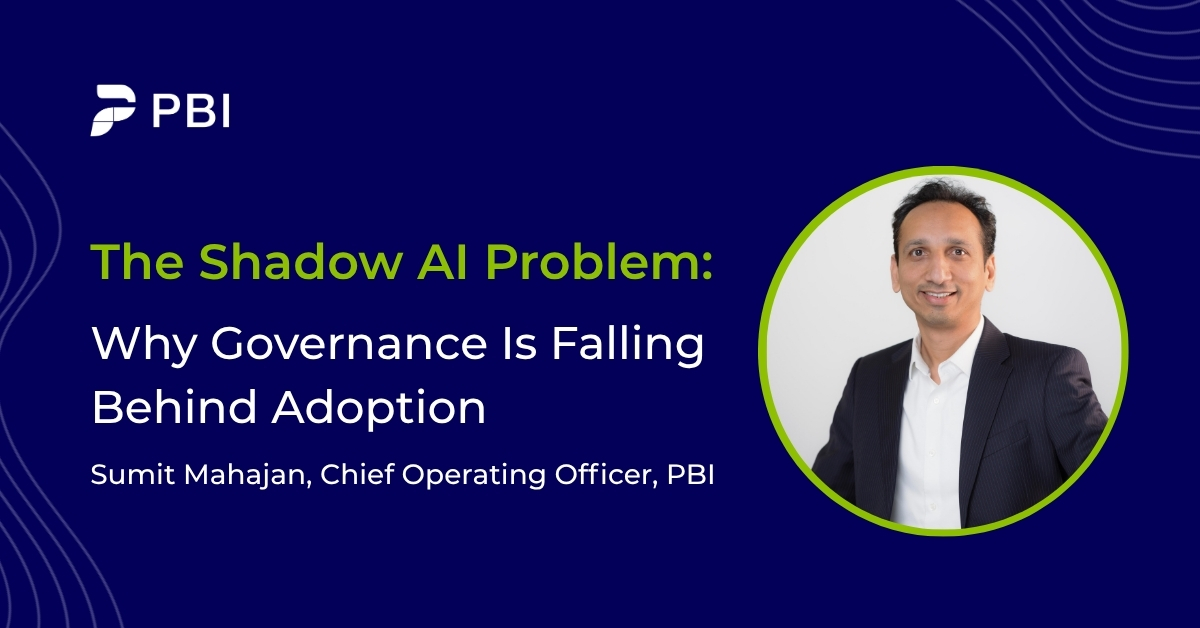 PBI

The Shadow AI Problem:

Why Governance Is Falling Behind Adoption

Sumit Mahajan, Chief Operating Officer, PBI